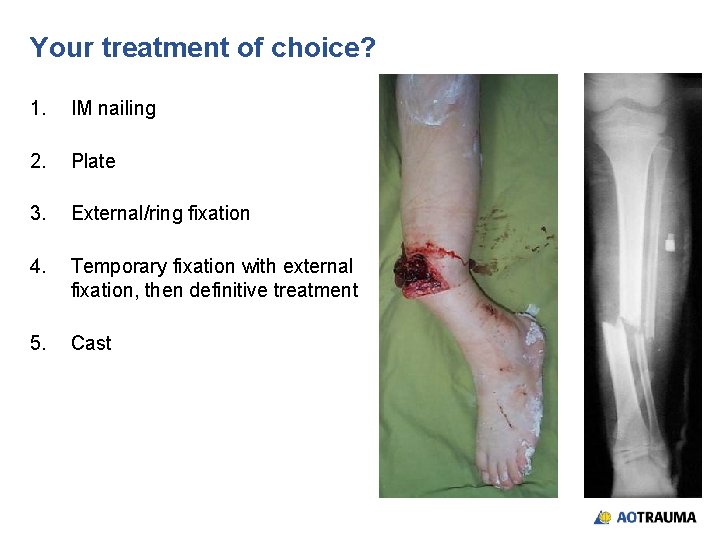 Your treatment of choice?

1. IM nailing

2. Plate

3. External/ring fixation

4. Temporary fixation with external fixation, then definitive treatment

5. Cast

AOTRAUMA